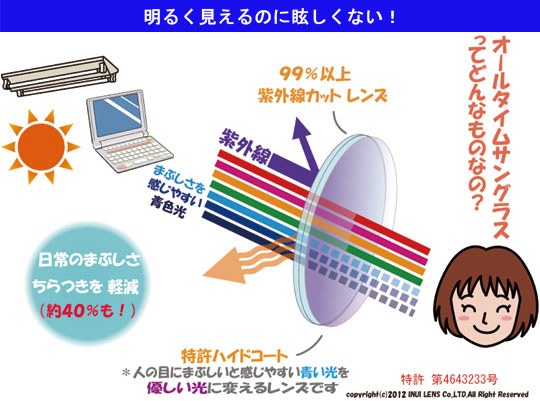 明るく見えるのに眩しくない！

オールタイムサングラスってどんなものなの？

99%以上
紫外線カット レンズ

紫外線

まぶしさを
感じやすい
青色光

日常のまぶしさ
ちらつきを 軽減
（約40%も！）

特許ハイドコート
＊人の目にまぶしいと感じやすい青い光を
優しい光に変えるレンズです

特許 第4643233号
copyright(c)2012 INUI LENS Co,LTD,All Right Reserved